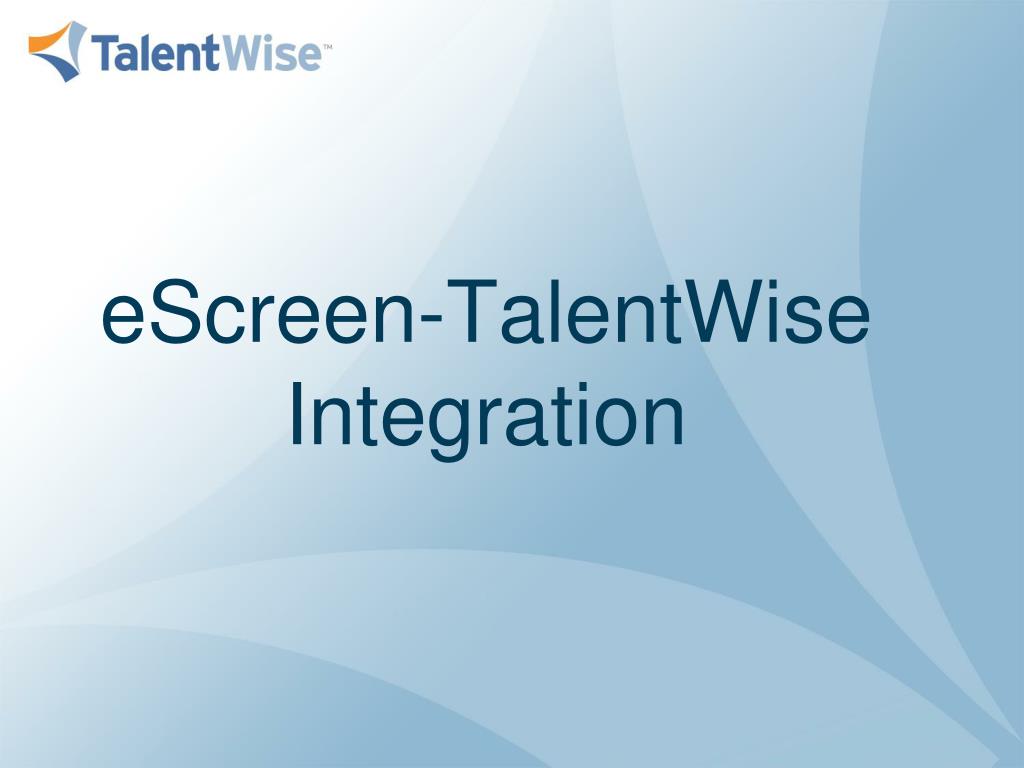 TalentWise™

eScreen-TalentWise Integration